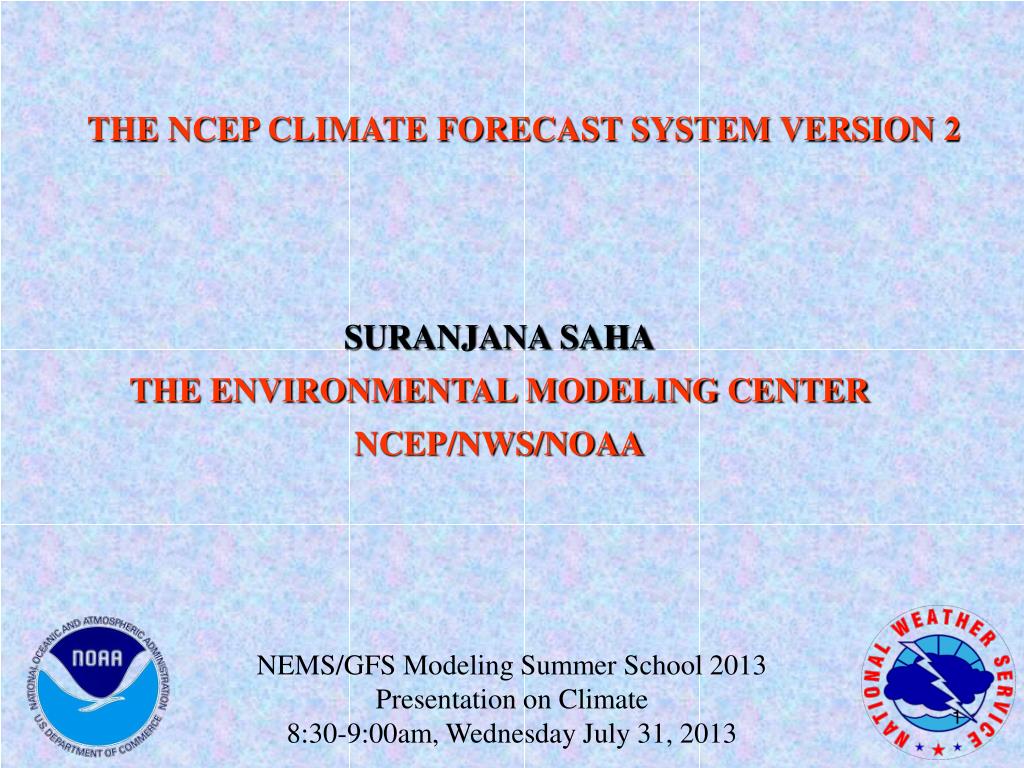 THE NCEP CLIMATE FORECAST SYSTEM VERSION 2

SURANJANA SAHA
THE ENVIRONMENTAL MODELING CENTER
NCEP/NWS/NOAA

NATIONAL OCEANIC AND ATMOSPHERIC ADMINISTRATION
NOAA
U.S. DEPARTMENT OF COMMERCE

NEMS/GFS Modeling Summer School 2013
Presentation on Climate
8:30-9:00am, Wednesday July 31, 2013

NATIONAL WEATHER SERVICE